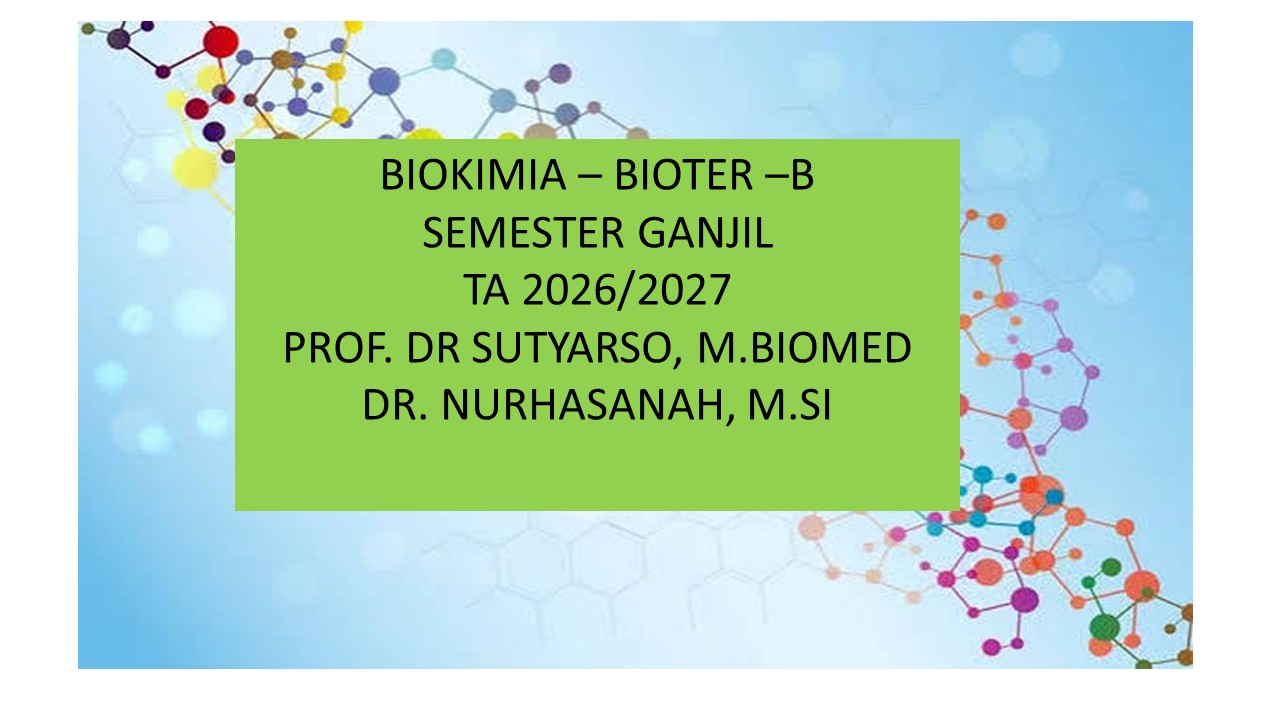 BIOKIMIA – BIOTER –B
SEMESTER GANJIL
TA 2026/2027
PROF. DR SUTYARSO, M.BIOMED
DR. NURHASANAH, M.SI